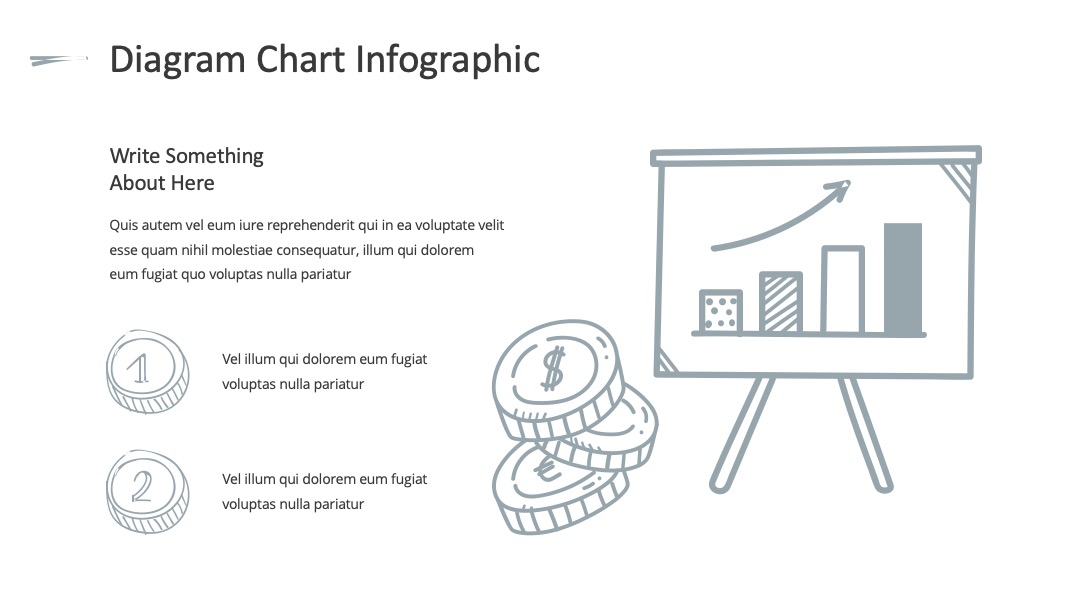 Diagram Chart Infographic

Write Something
About Here

Quis autem vel eum iure reprehenderit qui in ea voluptate velit esse quam nihil molestiae consequatur, illum qui dolorem eum fugiat quo voluptas nulla pariatur

1

Vel illum qui dolorem eum fugiat voluptas nulla pariatur

2

Vel illum qui dolorem eum fugiat voluptas nulla pariatur

$

€